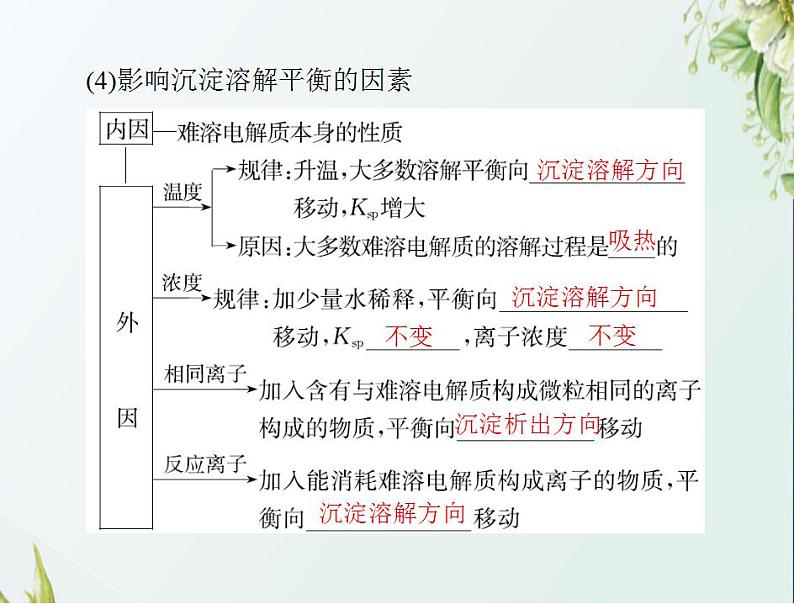 (4)影响沉淀溶解平衡的因素

内因—难溶电解质本身的性质

外因

温度

规律：升温，大多数溶解平衡向沉淀溶解方向移动，$K_{sp}$增大

原因：大多数难溶电解质的溶解过程是吸热的

浓度

规律：加少量水稀释，平衡向沉淀溶解方向移动，$K_{sp}$不变，离子浓度不变

相同离子

加入含有与难溶电解质构成微粒相同的离子构成的物质，平衡向沉淀析出方向移动

反应离子

加入能消耗难溶电解质构成离子的物质，平衡向沉淀溶解方向移动